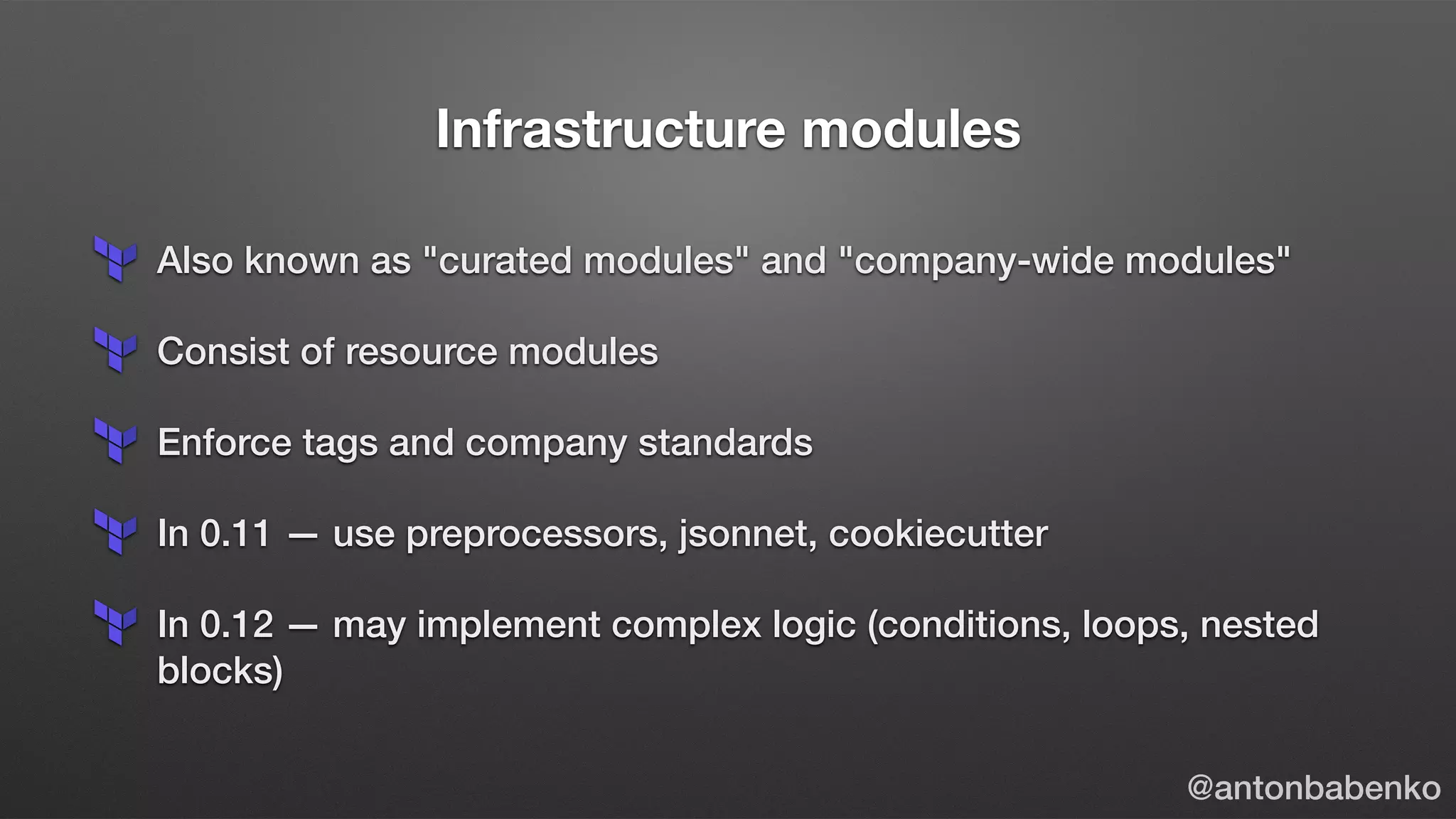 Infrastructure modules

Also known as "curated modules" and "company-wide modules"

Consist of resource modules

Enforce tags and company standards

In 0.11 — use preprocessors, jsonnet, cookiecutter

In 0.12 — may implement complex logic (conditions, loops, nested blocks)

@antonbabenko